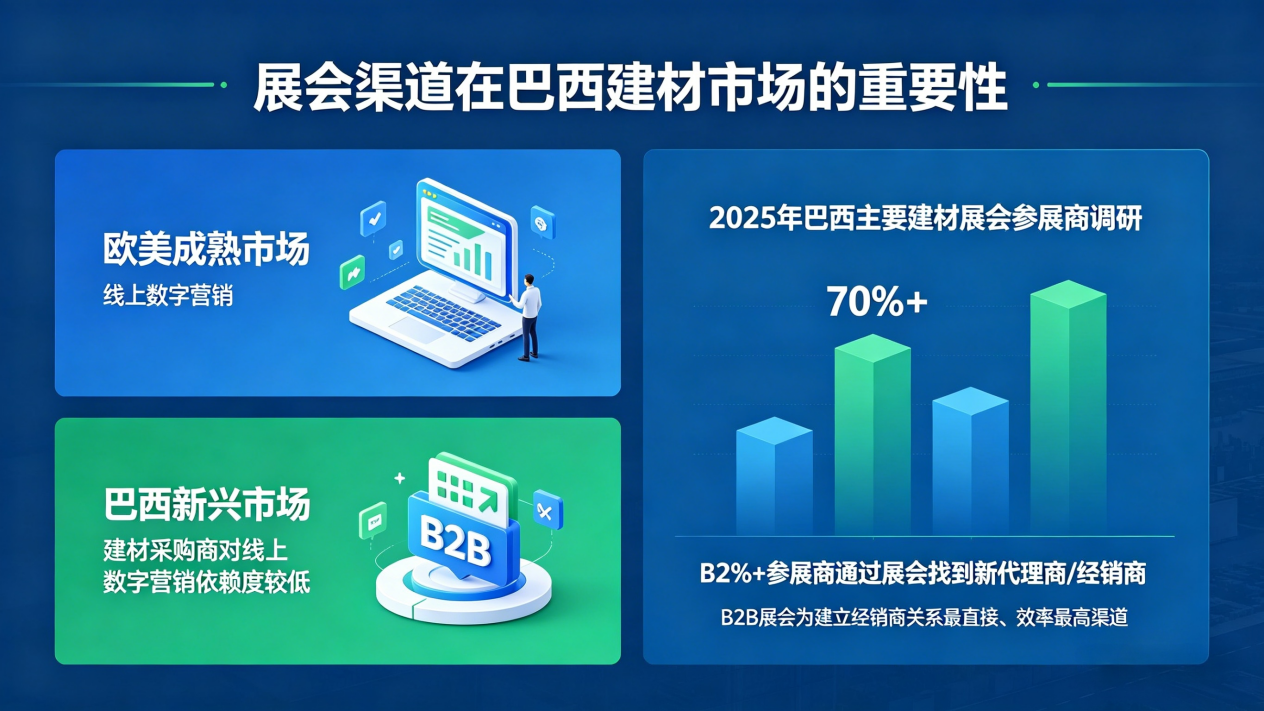 展会渠道在巴西建材市场的重要性

欧美成熟市场
线上数字营销

巴西新兴市场
建材采购商对线上数字营销依赖度较低

B2B

2025年巴西主要建材展会参展商调研

70%+

B2%+参展商通过展会找到新代理商/经销商

B2B展会为建立经销商关系最直接、效率最高渠道